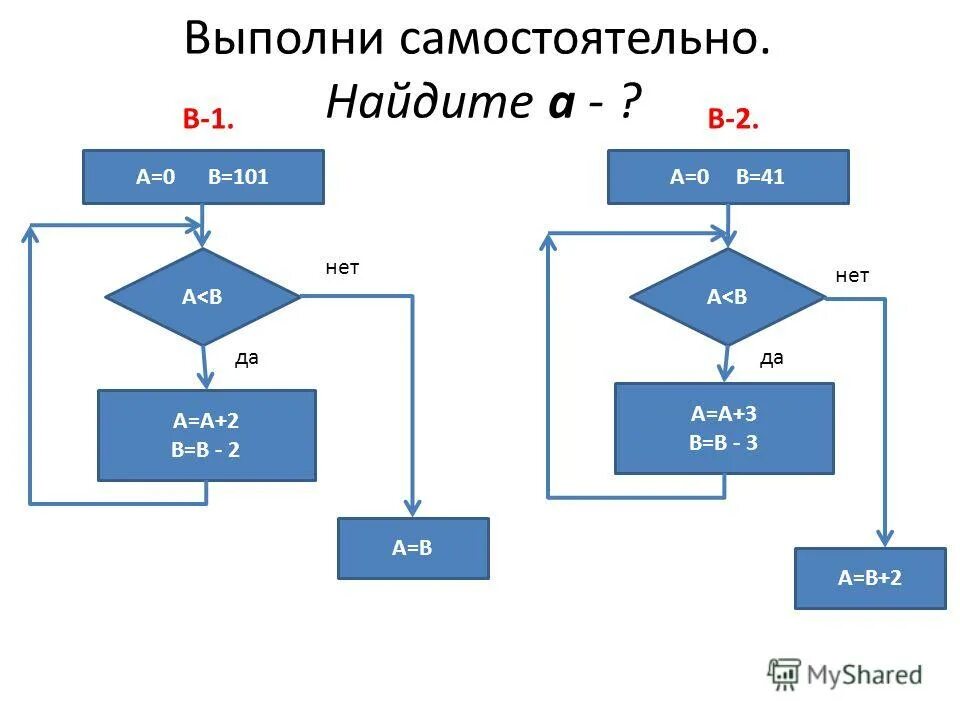 Выполни самостоятельно.
Найдите **а** - ?

В-1.

A=0 B=101

A<B

нет

да

A=A+2
B=B - 2

A=B

В-2.

A=0 B=41

A<B

нет

да

A=A+3
B=B - 3

A=B+2

MyShared